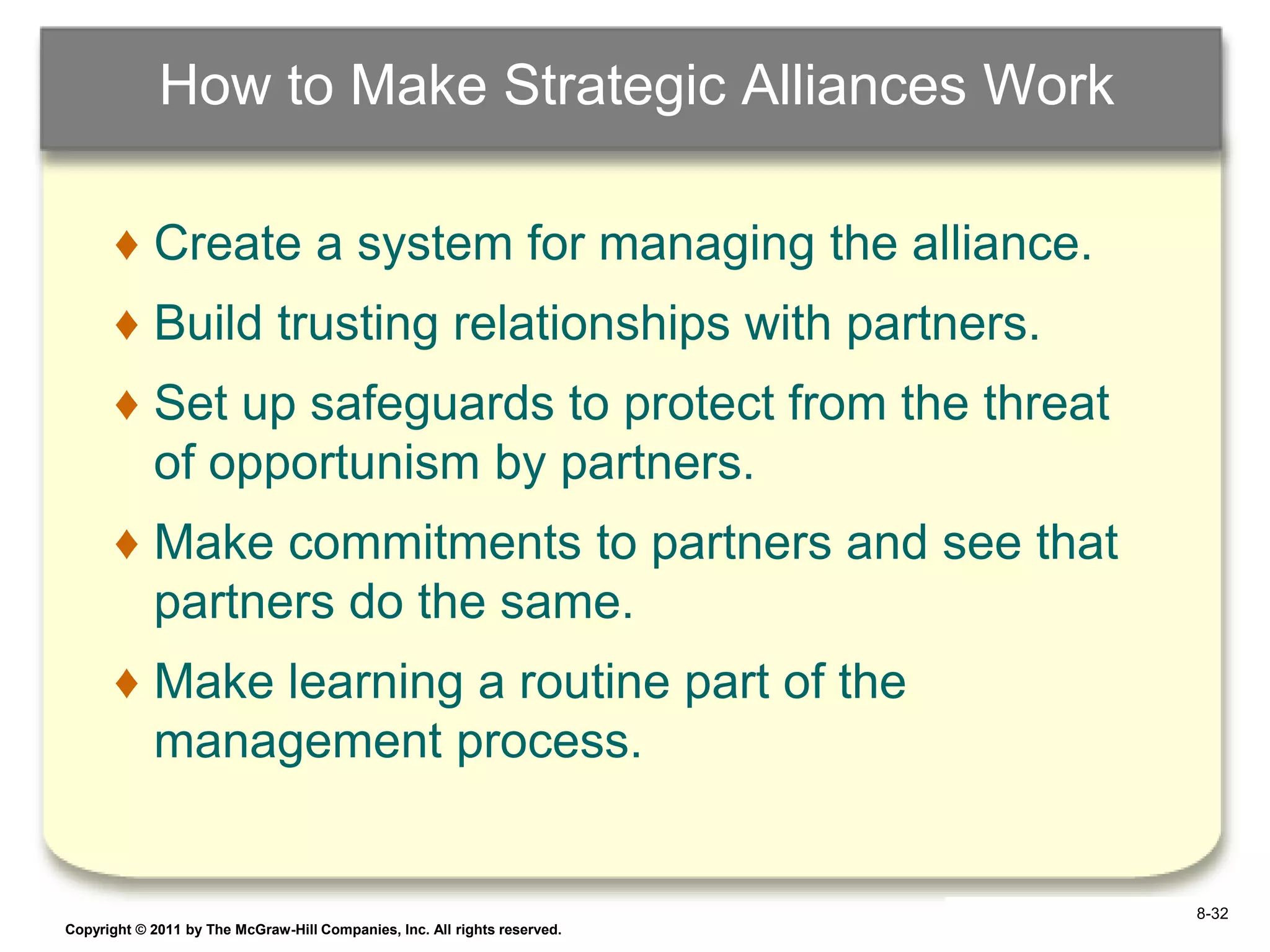 How to Make Strategic Alliances Work

♦ Create a system for managing the alliance.

♦ Build trusting relationships with partners.

♦ Set up safeguards to protect from the threat of opportunism by partners.

♦ Make commitments to partners and see that partners do the same.

♦ Make learning a routine part of the management process.

8-32

Copyright © 2011 by The McGraw-Hill Companies, Inc. All rights reserved.